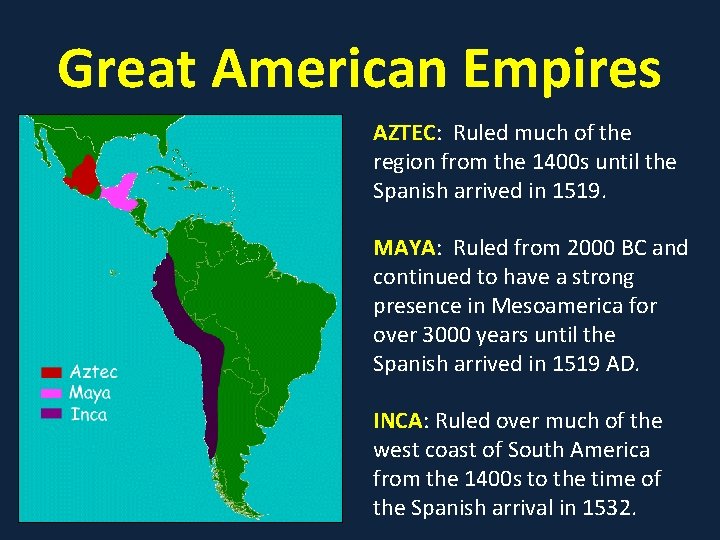 Great American Empires

Aztec
Maya
Inca

AZTEC: Ruled much of the region from the 1400s until the Spanish arrived in 1519.

MAYA: Ruled from 2000 BC and continued to have a strong presence in Mesoamerica for over 3000 years until the Spanish arrived in 1519 AD.

INCA: Ruled over much of the west coast of South America from the 1400s to the time of the Spanish arrival in 1532.